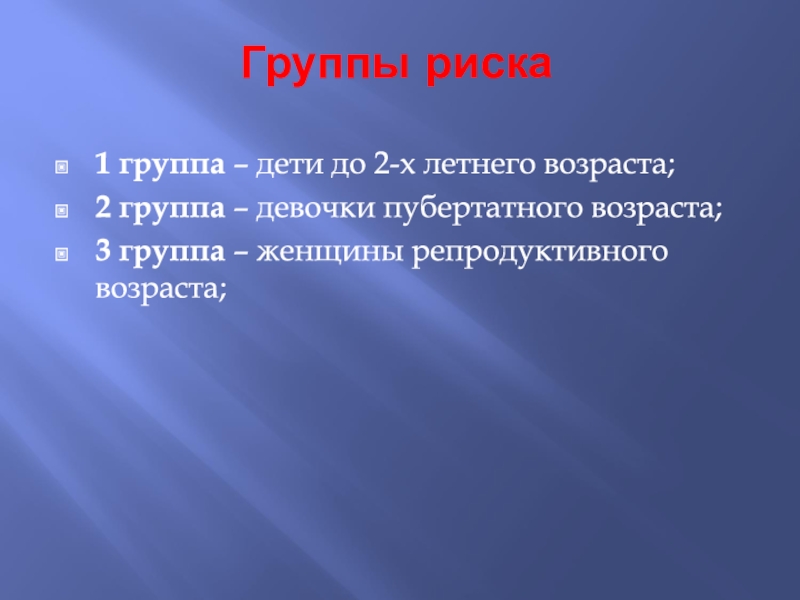 Группы риска

1 группа – дети до 2-х летнего возраста;
2 группа – девочки пубертатного возраста;
3 группа – женщины репродуктивного возраста;